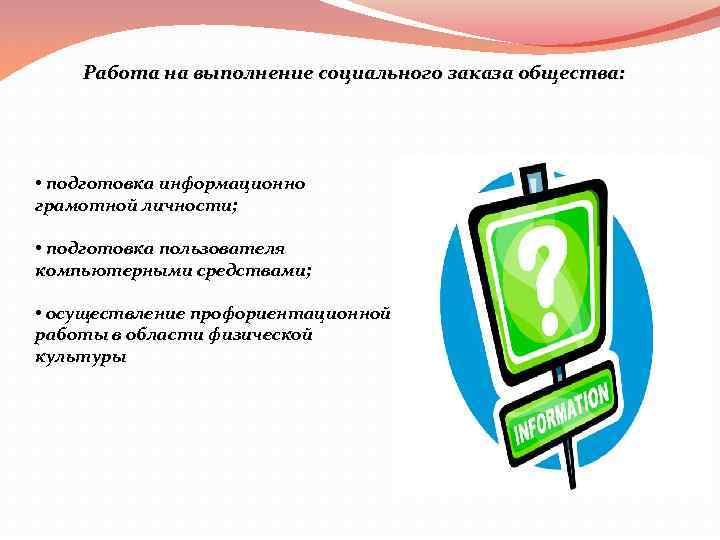 Работа на выполнение социального заказа общества:

• подготовка информационно грамотной личности;

• подготовка пользователя компьютерными средствами;

• осуществление профориентационной работы в области физической культуры

?

INFORMATION